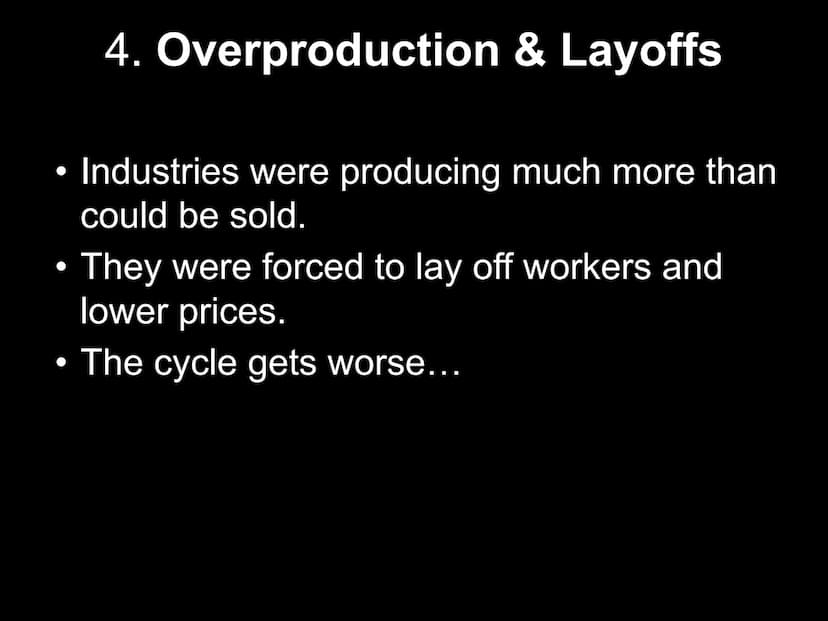 4. Overproduction & Layoffs

• Industries were producing much more than could be sold.
• They were forced to lay off workers and lower prices.
• The cycle gets worse…